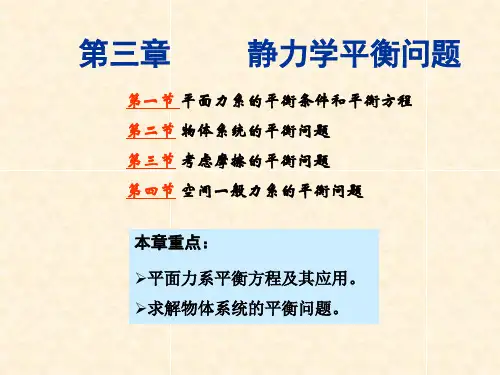 第三章　　静力学平衡问题

第一节 平面力系的平衡条件和平衡方程

第二节 物体系统的平衡问题

第三节 考虑摩擦的平衡问题

第四节 空间一般力系的平衡问题

本章重点：

➢平面力系平衡方程及其应用。

➢求解物体系统的平衡问题。